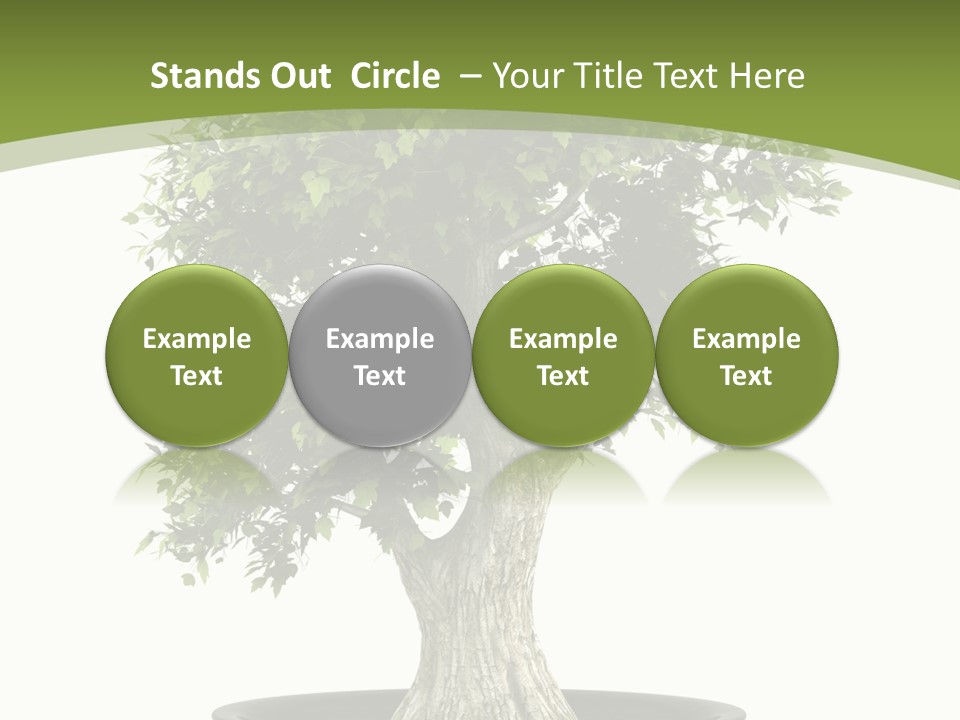 Stands Out Circle – Your Title Text Here

Example Text

Example Text

Example Text

Example Text